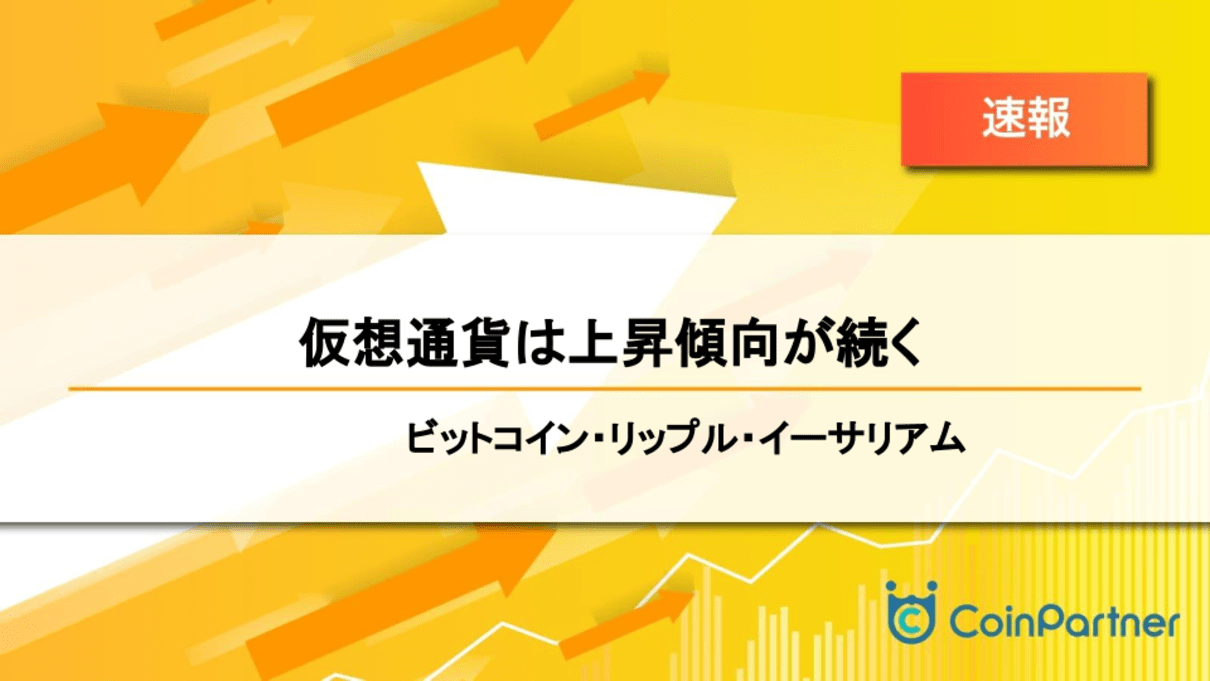 速報

仮想通貨は上昇傾向が続く

ビットコイン・リップル・イーサリアム

CoinPartner